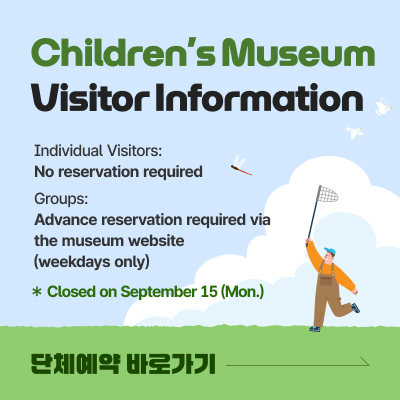 Children's Museum
Visitor Information

Individual Visitors:
No reservation required

Groups:
Advance reservation required via the museum website (weekdays only)

* Closed on September 15 (Mon.)

단체예약 바로가기